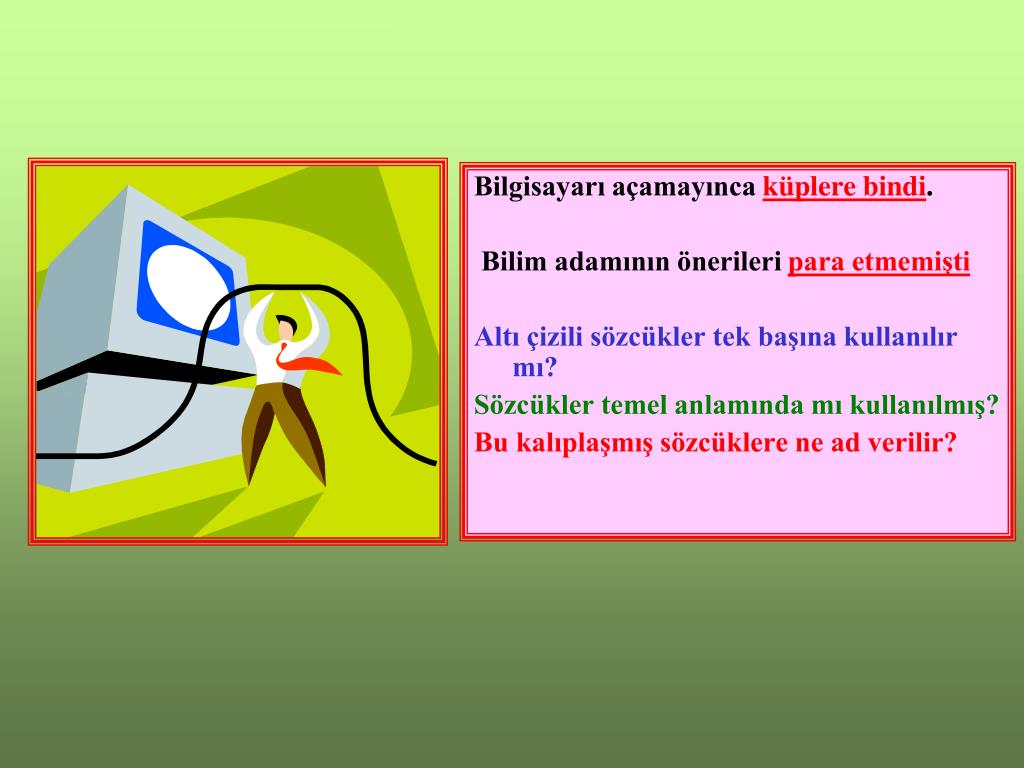 Bilgisayarı açamayınca küplere bindi.

Bilim adamının önerileri para etmemişti

Altı çizili sözcükler tek başına kullanılır mı?
Sözcükler temel anlamında mı kullanılmış?
Bu kalıplaşmış sözcüklere ne ad verilir?